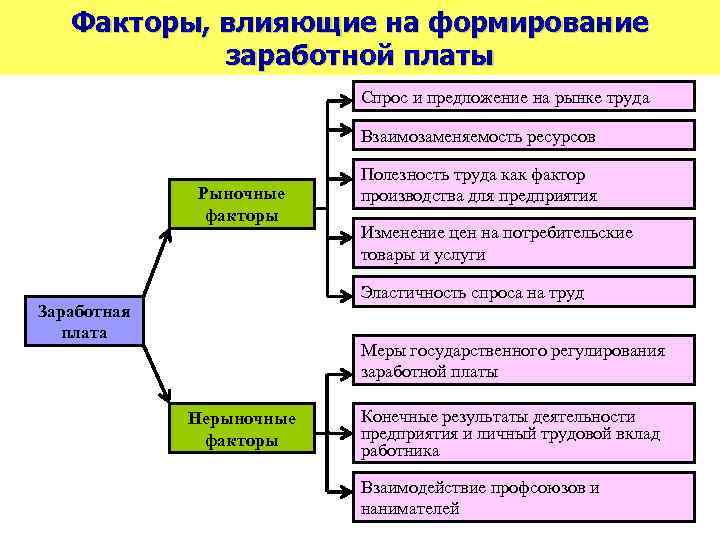 Факторы, влияющие на формирование заработной платы

Заработная плата

Рыночные факторы

Спрос и предложение на рынке труда

Взаимозаменяемость ресурсов

Полезность труда как фактор производства для предприятия

Изменение цен на потребительские товары и услуги

Эластичность спроса на труд

Нерыночные факторы

Меры государственного регулирования заработной платы

Конечные результаты деятельности предприятия и личный трудовой вклад работника

Взаимодействие профсоюзов и нанимателей